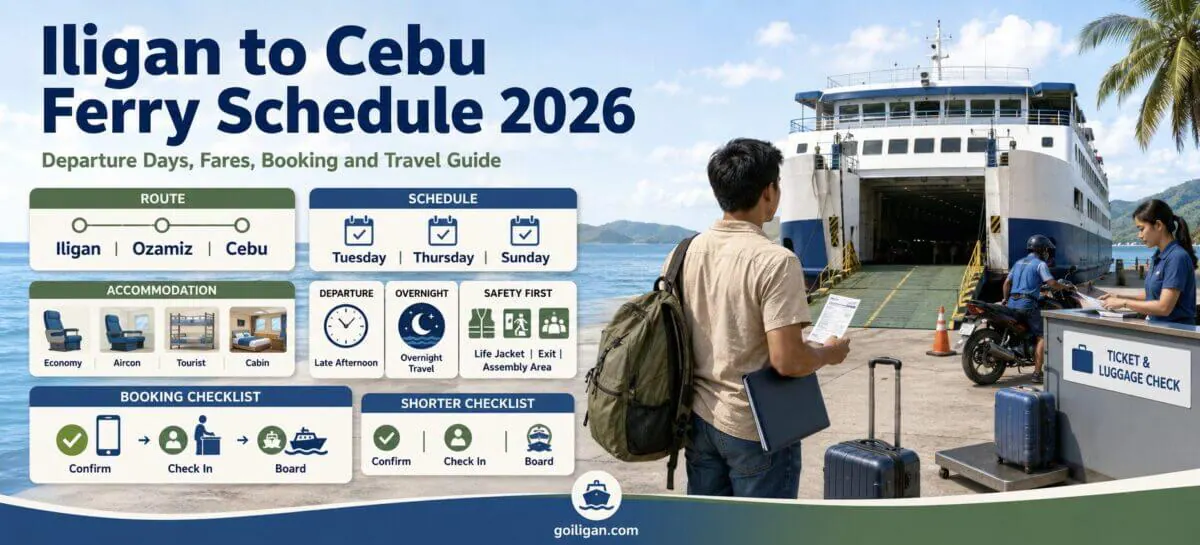 Iligan to Cebu Ferry Schedule 2026

Departure Days, Fares, Booking and Travel Guide

ROUTE

Iligan | Ozamiz | Cebu

SCHEDULE

Tuesday | Thursday | Sunday

ACCOMMODATION

Economy
Aircon
Tourist
Cabin

DEPARTURE

Late Afternoon

OVERNIGHT

Overnight Travel

SAFETY FIRST

Life Jacket | Exit | Assembly Area

BOOKING CHECKLIST

Confirm → Check In → Board

SHORTER CHECKLIST

Confirm | Check In | Board

TICKET & LUGGAGE CHECK

goiligan.com